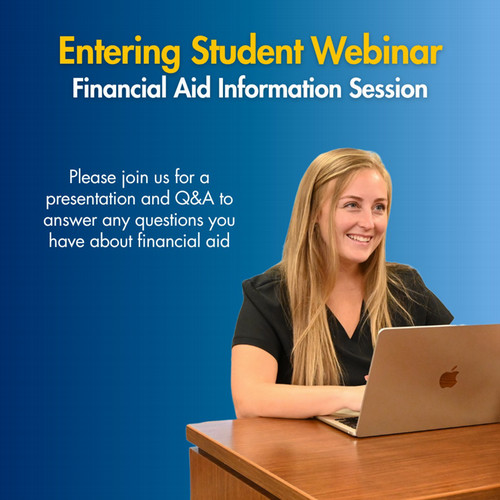 Entering Student Webinar
Financial Aid Information Session

Please join us for a presentation and Q&A to answer any questions you have about financial aid